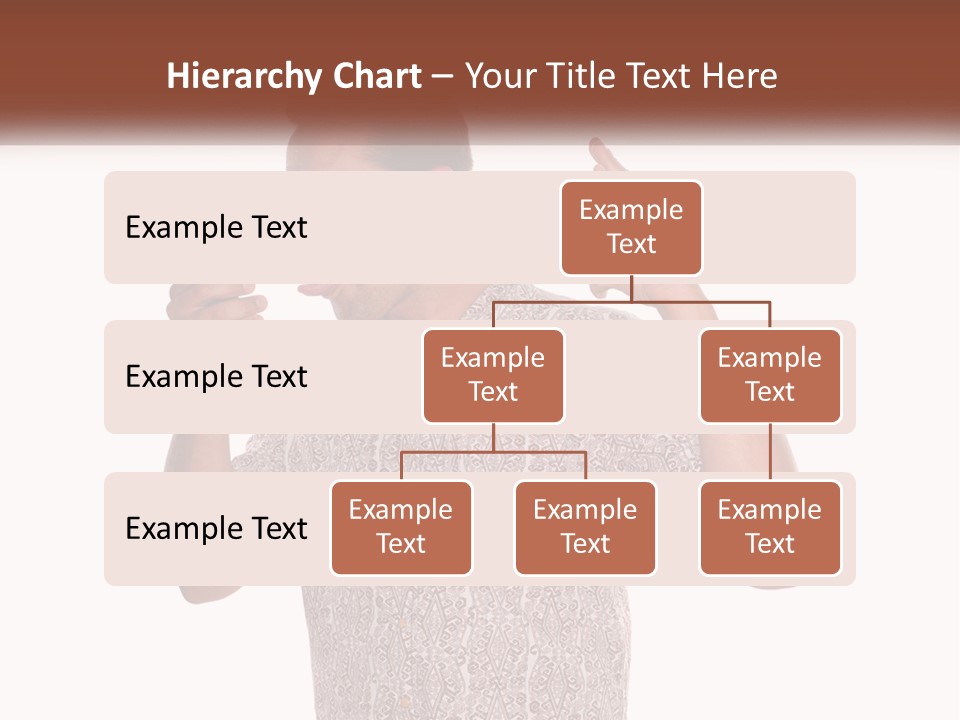 Hierarchy Chart – Your Title Text Here

Example Text

Example Text

Example Text

Example Text

Example Text

Example Text

Example Text

Example Text

Example Text